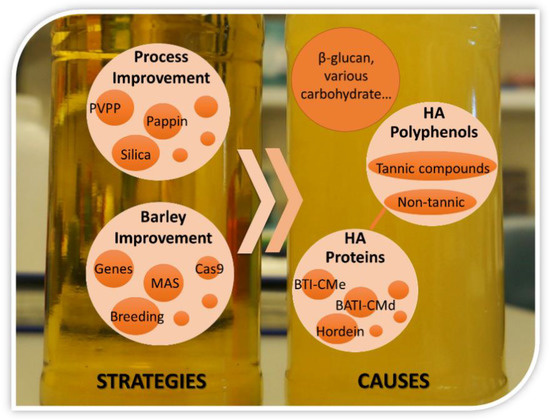 Process Improvement

PVPP

Pappin

Silica

Barley Improvement

Genes

MAS

Cas9

Breeding

STRATEGIES

β-glucan, various carbohydrate…

HA Polyphenols

Tannic compounds

Non-tannic

HA Proteins

BTI-CMe

BATI-CMd

Hordein

CAUSES